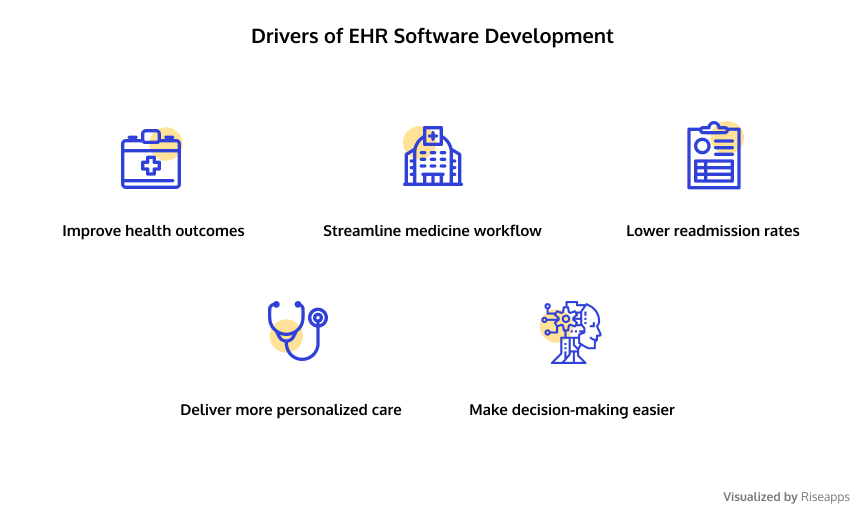 Drivers of EHR Software Development

Improve health outcomes

Streamline medicine workflow

Lower readmission rates

Deliver more personalized care

Make decision-making easier

Visualized by Riseapps